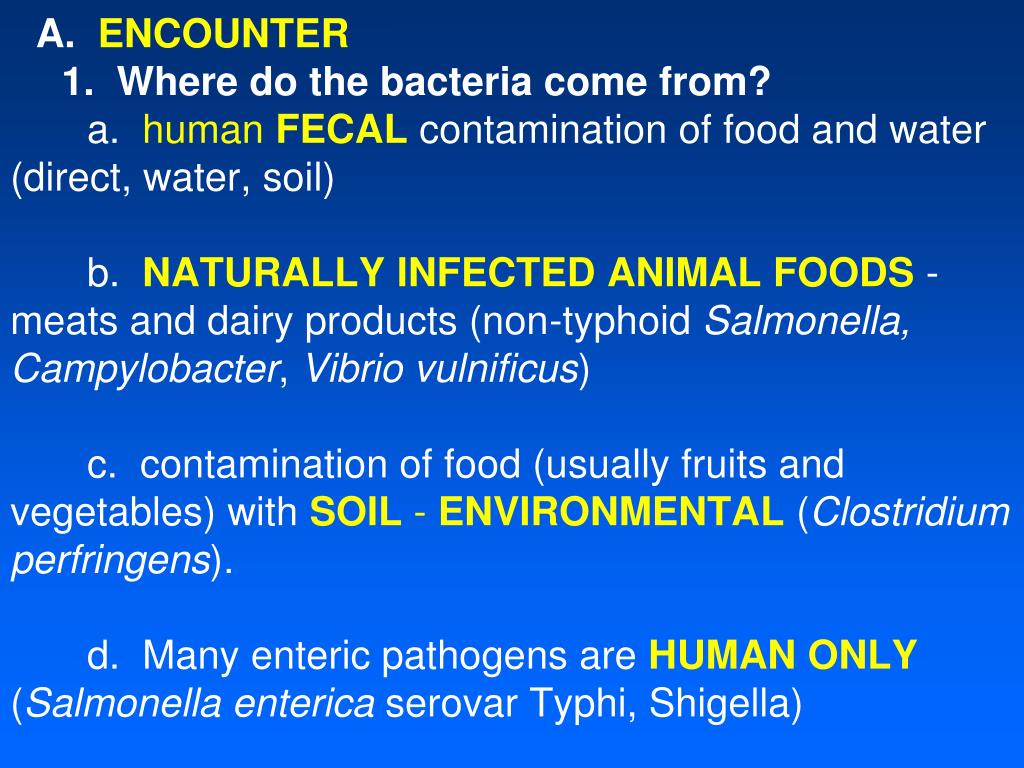 A. ENCOUNTER
1. Where do the bacteria come from?
a. human FECAL contamination of food and water (direct, water, soil)

b. NATURALLY INFECTED ANIMAL FOODS - meats and dairy products (non-typhoid Salmonella, Campylobacter, Vibrio vulnificus)

c. contamination of food (usually fruits and vegetables) with SOIL - ENVIRONMENTAL (Clostridium perfringens).

d. Many enteric pathogens are HUMAN ONLY (Salmonella enterica serovar Typhi, Shigella)